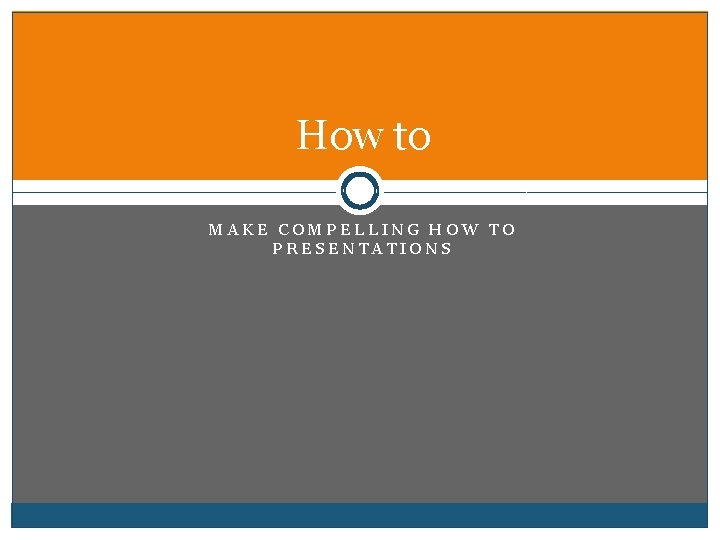 How to

MAKE COMPELLING HOW TO PRESENTATIONS